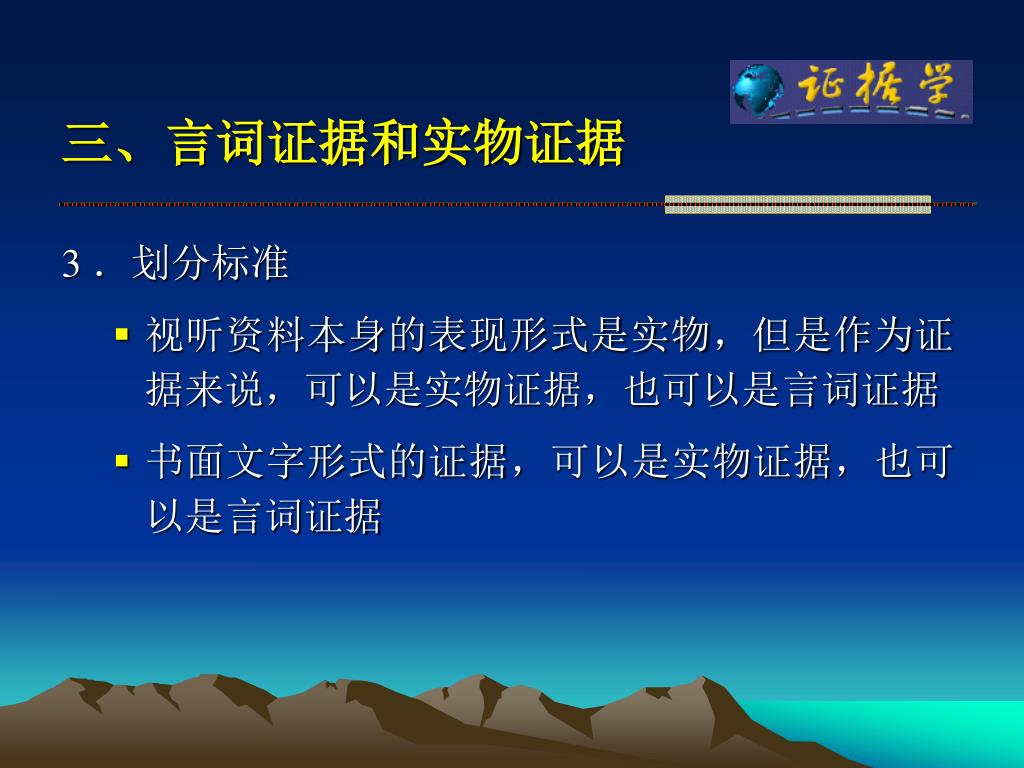 证据学

三、言词证据和实物证据

3．划分标准

▪ 视听资料本身的表现形式是实物，但是作为证据来说，可以是实物证据，也可以是言词证据

▪ 书面文字形式的证据，可以是实物证据，也可以是言词证据